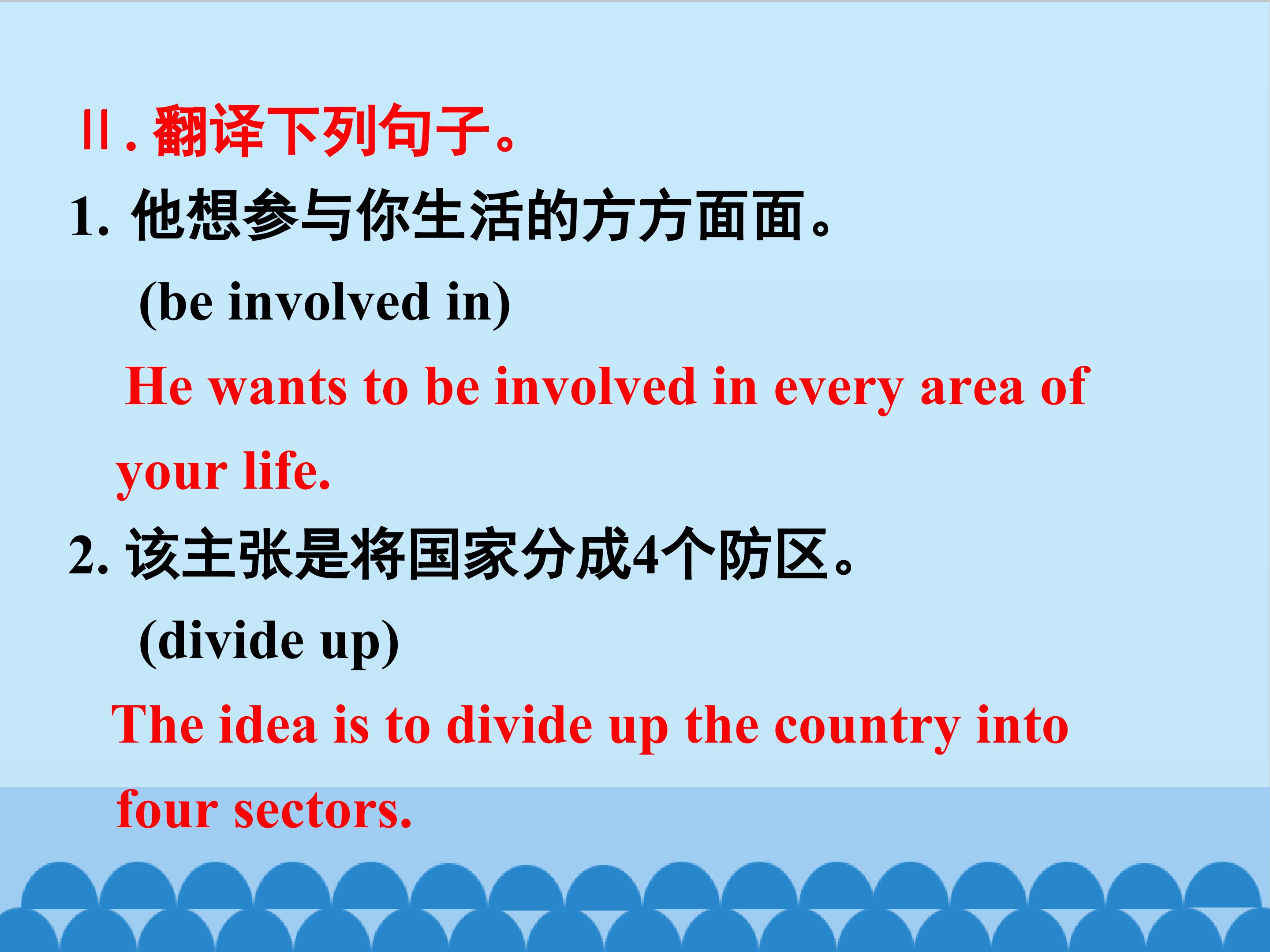 Ⅱ. 翻译下列句子。

1. 他想参与你生活的方方面面。
(be involved in)
He wants to be involved in every area of your life.

2. 该主张是将国家分成4个防区。
(divide up)
The idea is to divide up the country into four sectors.